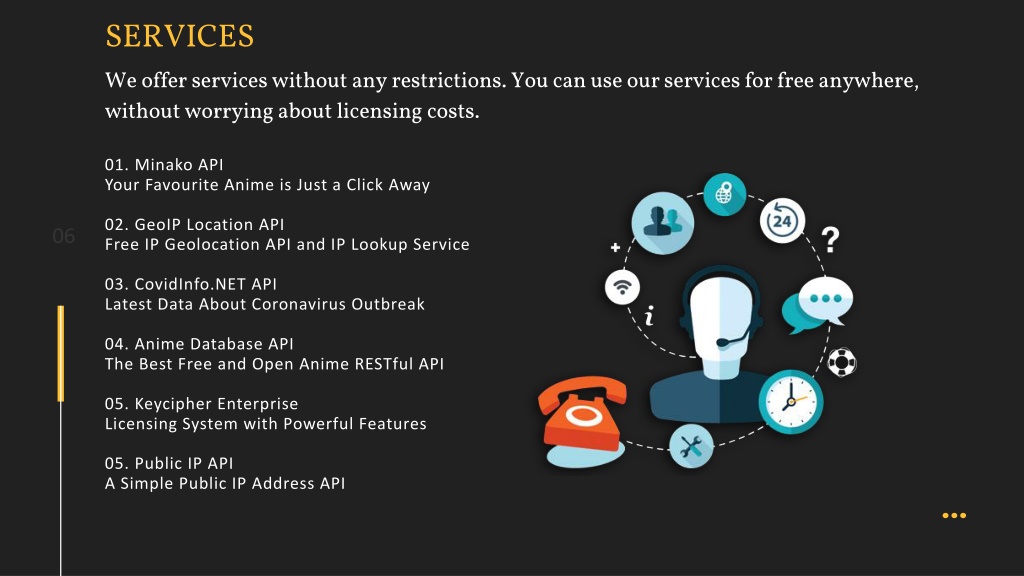 SERVICES

We offer services without any restrictions. You can use our services for free anywhere, without worrying about licensing costs.

06

01. Minako API
Your Favourite Anime is Just a Click Away

02. GeoIP Location API
Free IP Geolocation API and IP Lookup Service

03. CovidInfo.NET API
Latest Data About Coronavirus Outbreak

04. Anime Database API
The Best Free and Open Anime RESTful API

05. Keycipher Enterprise
Licensing System with Powerful Features

05. Public IP API
A Simple Public IP Address API

24

?

i